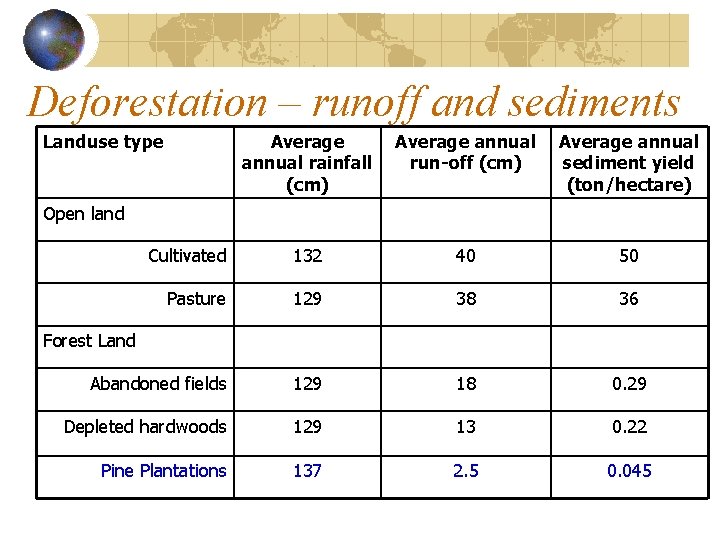 Deforestation – runoff and sediments

| Landuse type | Average annual rainfall (cm) | Average annual run-off (cm) | Average annual sediment yield (ton/hectare) |
|---|---|---|---|
| Open land | | | |
| Cultivated | 132 | 40 | 50 |
| Pasture | 129 | 38 | 36 |
| Forest Land | | | |
| Abandoned fields | 129 | 18 | 0.29 |
| Depleted hardwoods | 129 | 13 | 0.22 |
| Pine Plantations | 137 | 2.5 | 0.045 |